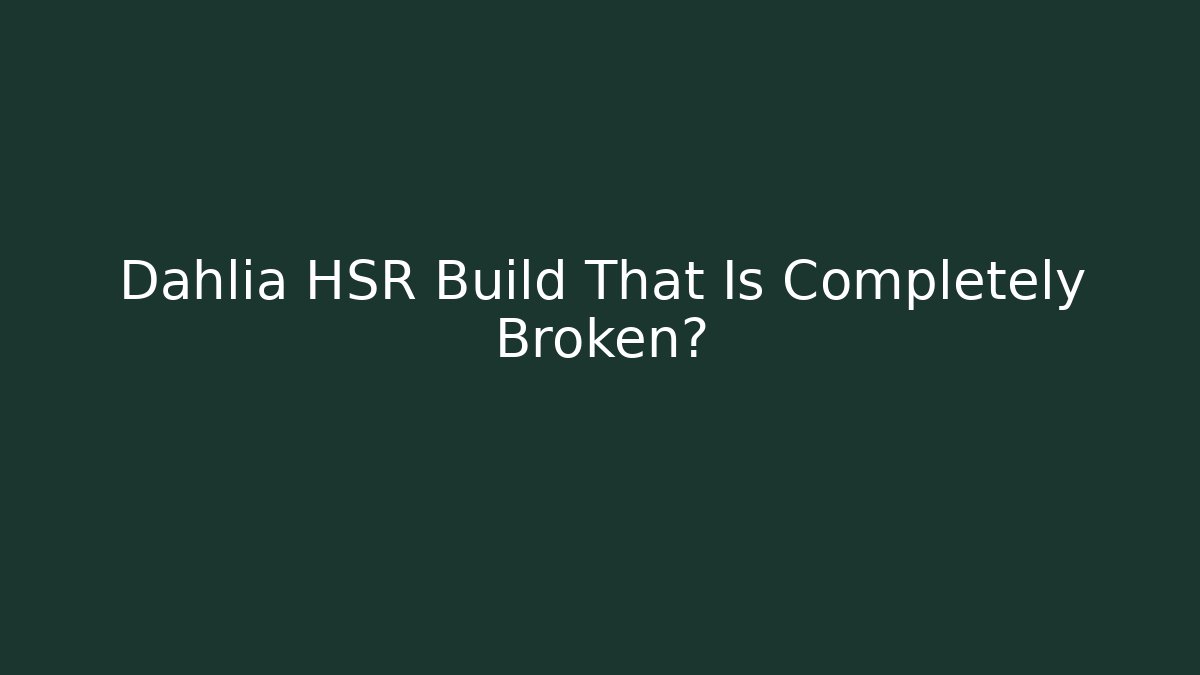 Dahlia HSR Build That Is Completely Broken?